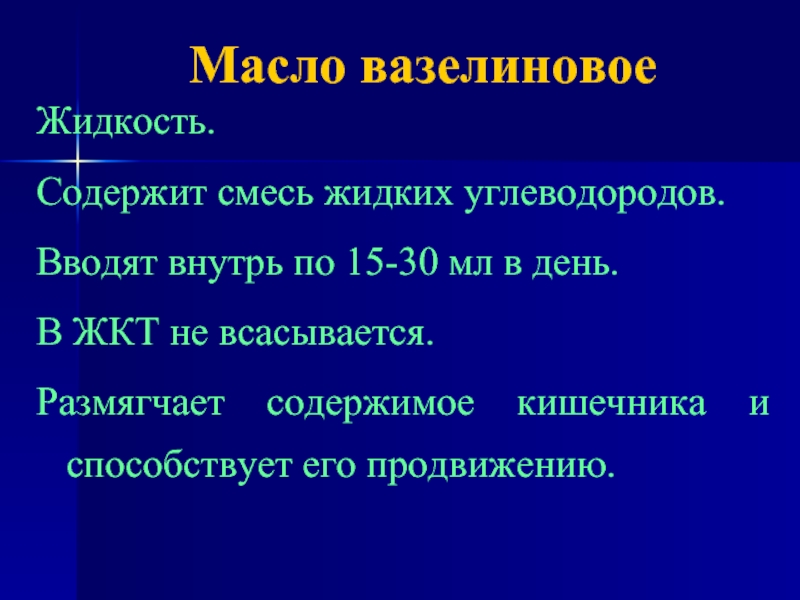 Масло вазелиновое

Жидкость.

Содержит смесь жидких углеводородов.

Вводят внутрь по 15-30 мл в день.

В ЖКТ не всасывается.

Размягчает содержимое кишечника и способствует его продвижению.